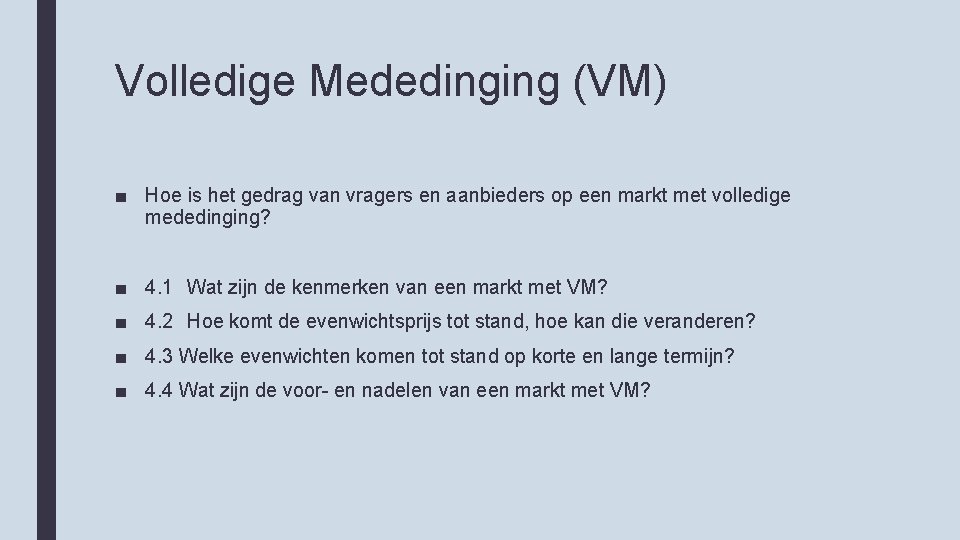 Volledige Mededinging (VM)

■ Hoe is het gedrag van vragers en aanbieders op een markt met volledige mededinging?

■ 4.1 Wat zijn de kenmerken van een markt met VM?

■ 4.2 Hoe komt de evenwichtsprijs tot stand, hoe kan die veranderen?

■ 4.3 Welke evenwichten komen tot stand op korte en lange termijn?

■ 4.4 Wat zijn de voor- en nadelen van een markt met VM?